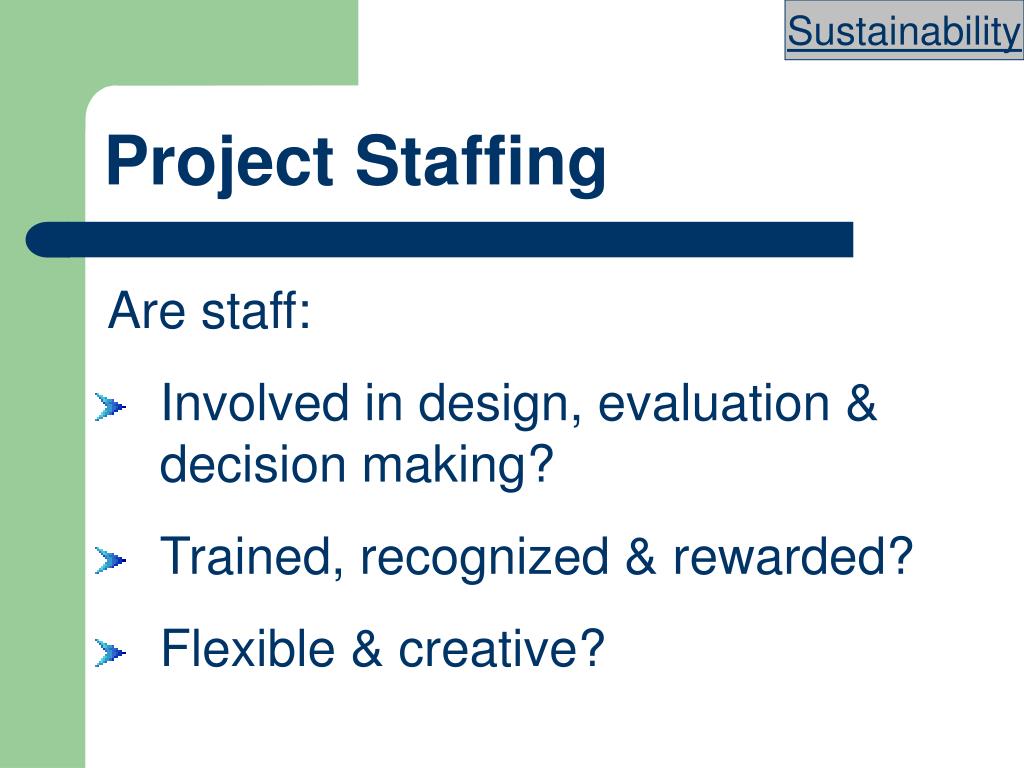 Sustainability

Project Staffing

Are staff:

Involved in design, evaluation & decision making?

Trained, recognized & rewarded?

Flexible & creative?